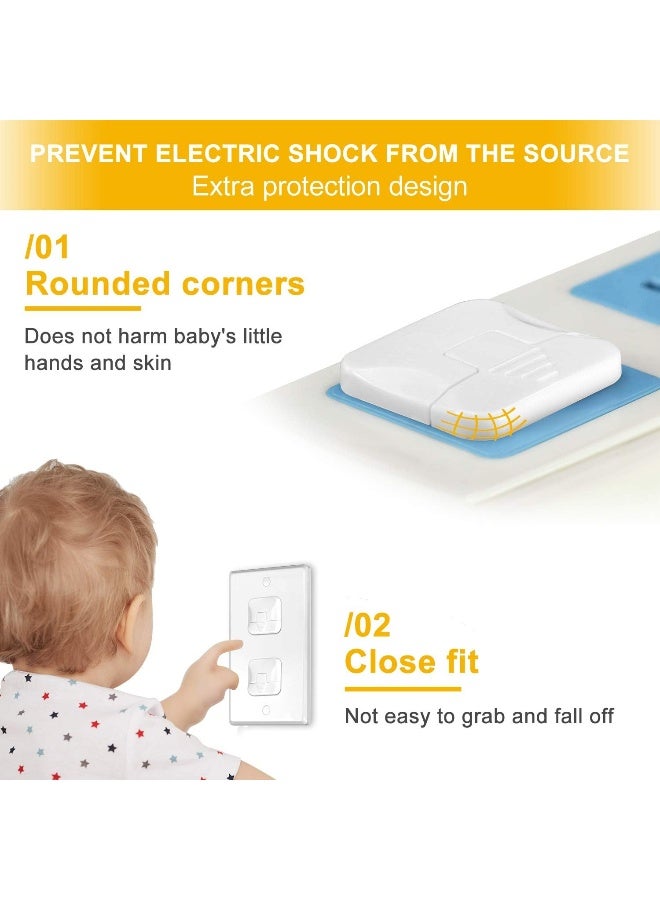 PREVENT ELECTRIC SHOCK FROM THE SOURCE
Extra protection design

/01
Rounded corners

Does not harm baby's little hands and skin

/02
Close fit

Not easy to grab and fall off